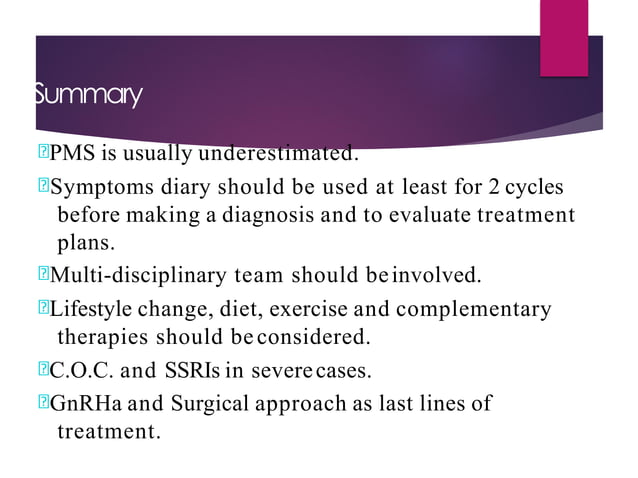 Summary

PMS is usually underestimated.

Symptoms diary should be used at least for 2 cycles before making a diagnosis and to evaluate treatment plans.

Multi-disciplinary team should be involved.

Lifestyle change, diet, exercise and complementary therapies should be considered.

C.O.C. and SSRIs in severe cases.

GnRHa and Surgical approach as last lines of treatment.